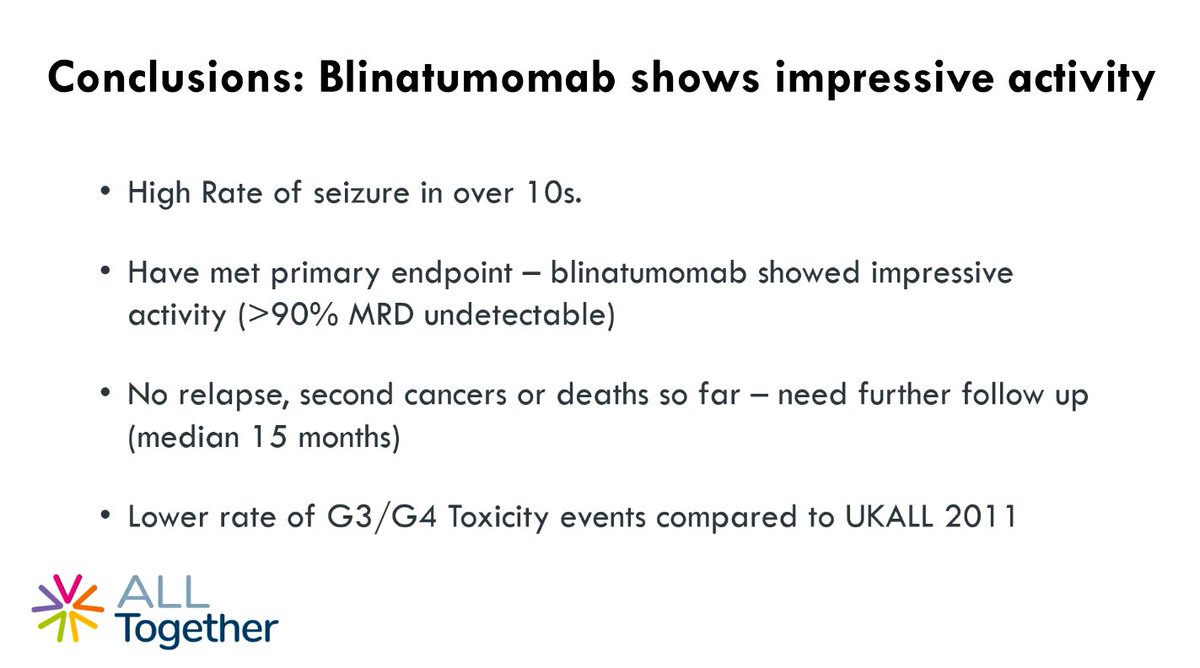 Conclusions: Blinatumomab shows impressive activity

• High Rate of seizure in over 10s.

• Have met primary endpoint – blinatumomab showed impressive activity (>90% MRD undetectable)

• No relapse, second cancers or deaths so far – need further follow up (median 15 months)

• Lower rate of G3/G4 Toxicity events compared to UKALL 2011

ALL Together